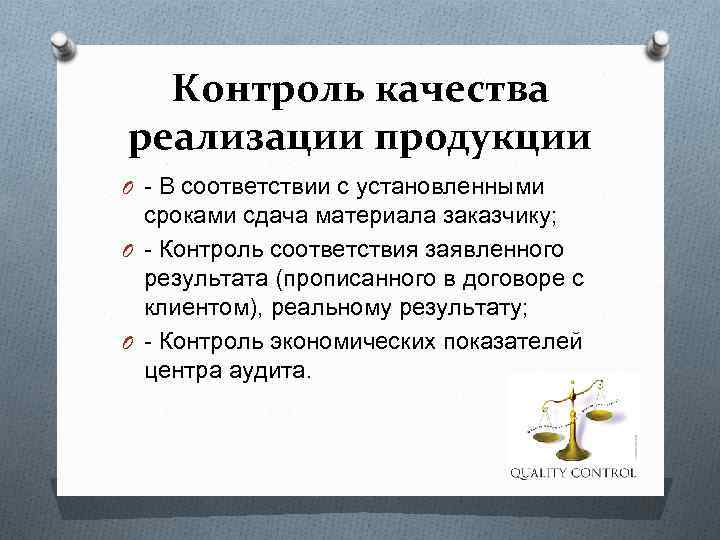 Контроль качества реализации продукции

- В соответствии с установленными сроками сдача материала заказчику;

- Контроль соответствия заявленного результата (прописанного в договоре с клиентом), реальному результату;

- Контроль экономических показателей центра аудита.

QUALITY CONTROL